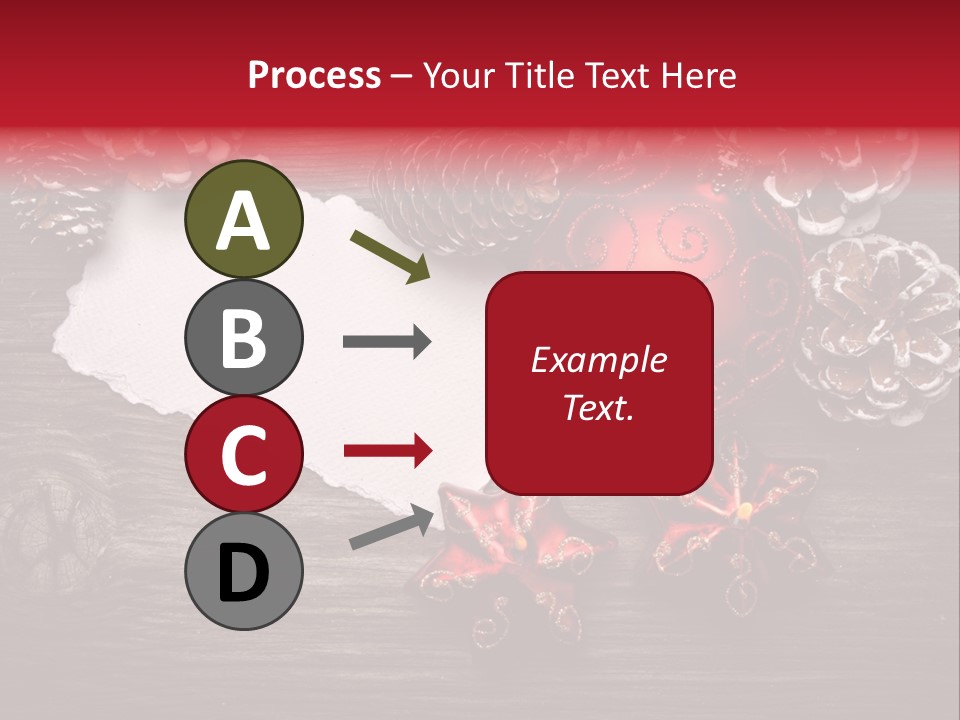 Process – Your Title Text Here

A

B

C

D

Example Text.